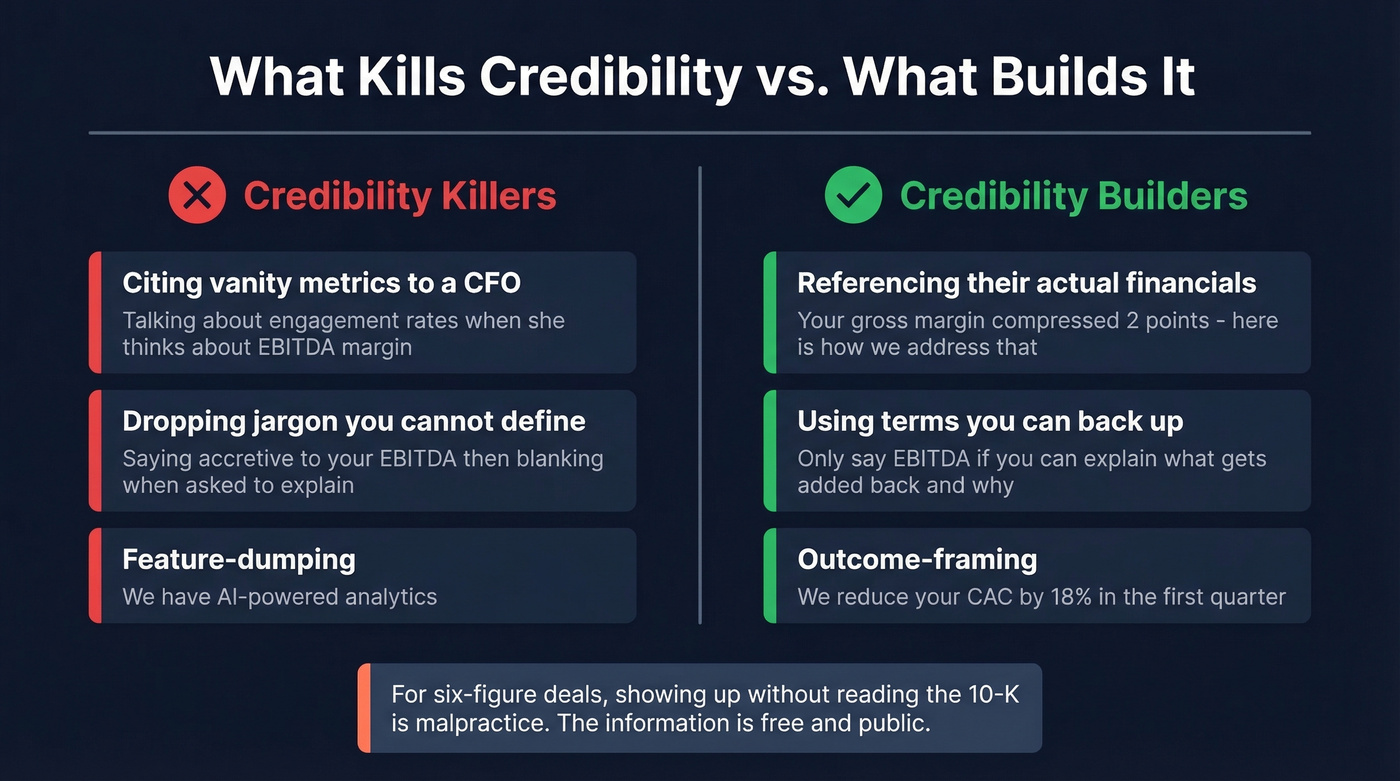 What Kills Credibility vs. What Builds It

Credibility Killers

Citing vanity metrics to a CFO
Talking about engagement rates when she thinks about EBITDA margin

Dropping jargon you cannot define
Saying accretive to your EBITDA then blanking when asked to explain

Feature-dumping
We have AI-powered analytics

Credibility Builders

Referencing their actual financials
Your gross margin compressed 2 points - here is how we address that

Using terms you can back up
Only say EBITDA if you can explain what gets added back and why

Outcome-framing
We reduce your CAC by 18% in the first quarter

For six-figure deals, showing up without reading the 10-K is malpractice. The information is free and public.